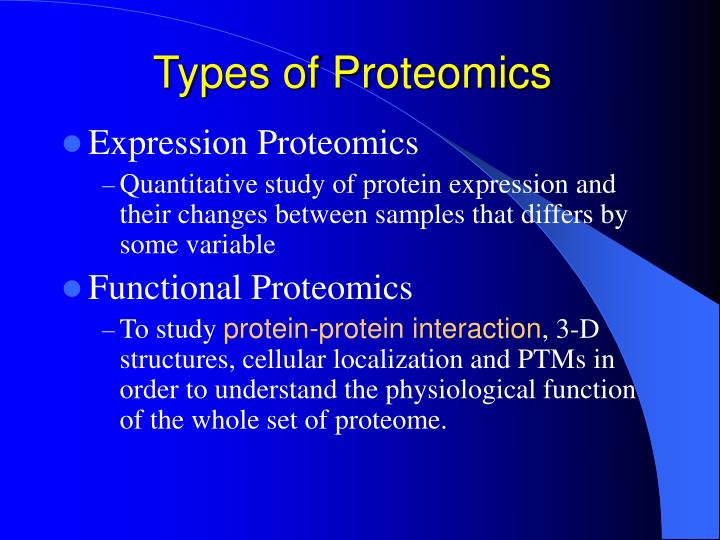 Types of Proteomics

• Expression Proteomics

- Quantitative study of protein expression and their changes between samples that differs by some variable

• Functional Proteomics

- To study protein-protein interaction, 3-D structures, cellular localization and PTMs in order to understand the physiological function of the whole set of proteome.